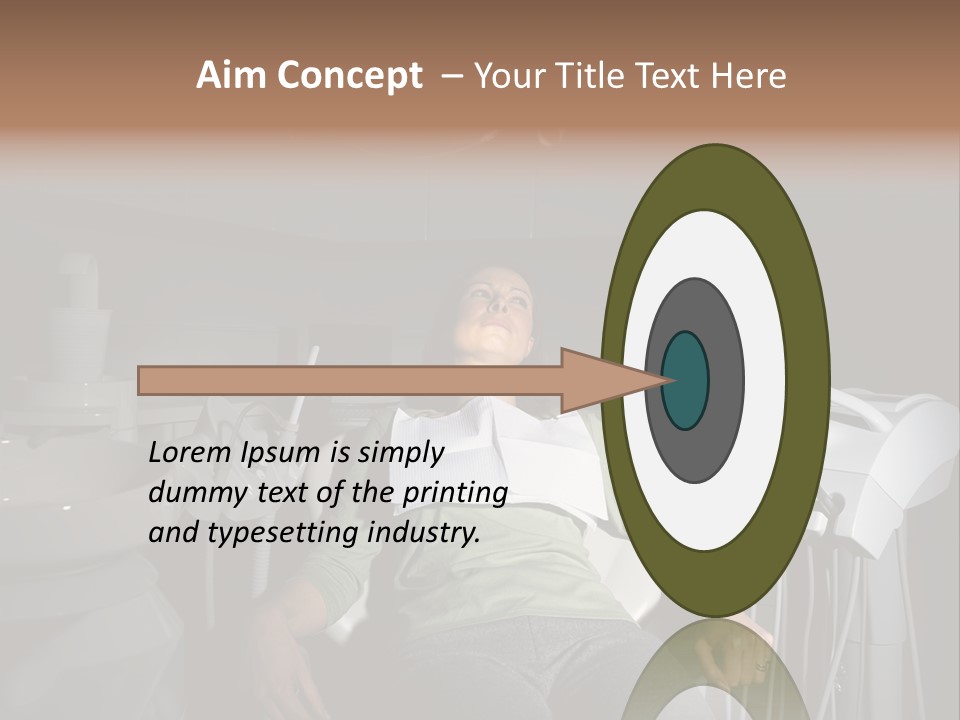 Aim Concept – Your Title Text Here

Lorem Ipsum is simply dummy text of the printing and typesetting industry.